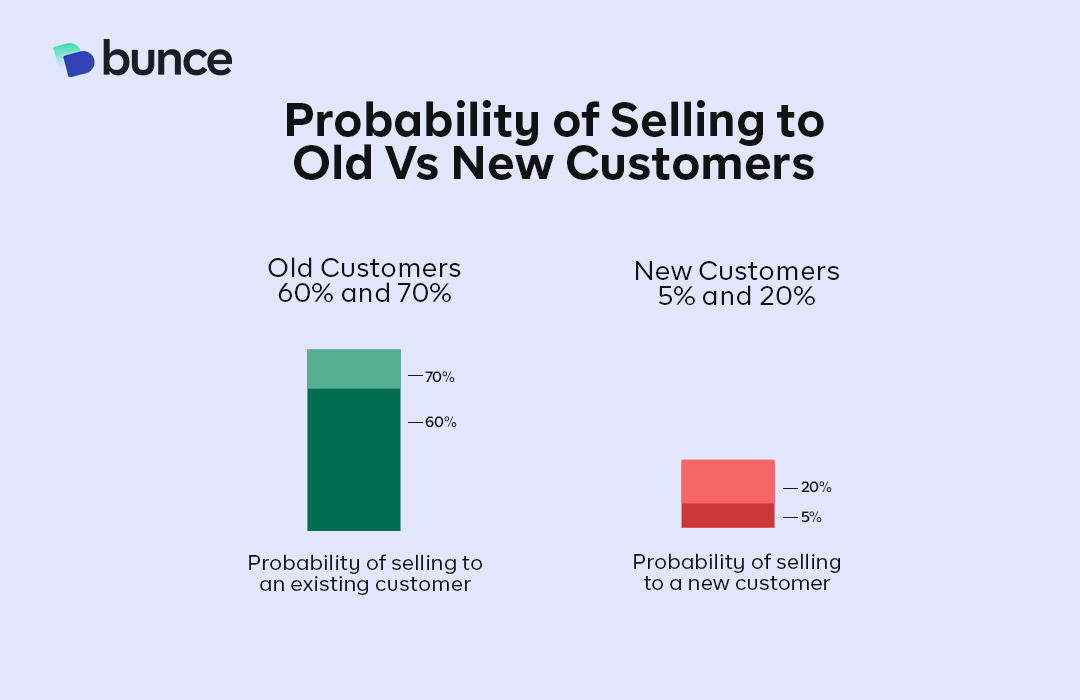 bunce

Probability of Selling to Old Vs New Customers

Old Customers
60% and 70%

70%

60%

Probability of selling to an existing customer

New Customers
5% and 20%

20%

5%

Probability of selling to a new customer